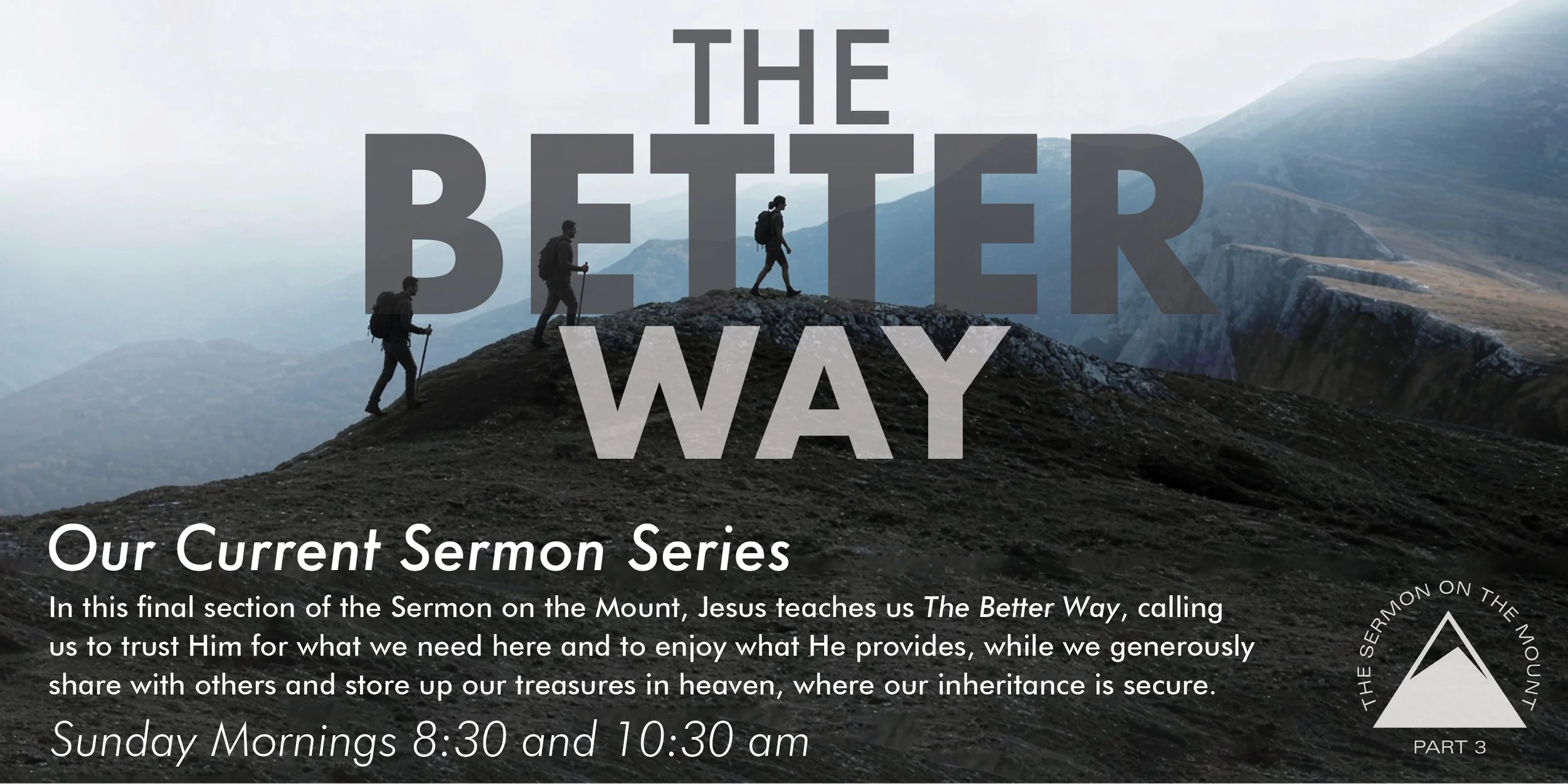 THE
BETTER
WAY

Our Current Sermon Series

In this final section of the Sermon on the Mount, Jesus teaches us The Better Way, calling us to trust Him for what we need here and to enjoy what He provides, while we generously share with others and store up our treasures in heaven, where our inheritance is secure.

Sunday Mornings 8:30 and 10:30 am

THE SERMON ON THE MOUNT
PART 3